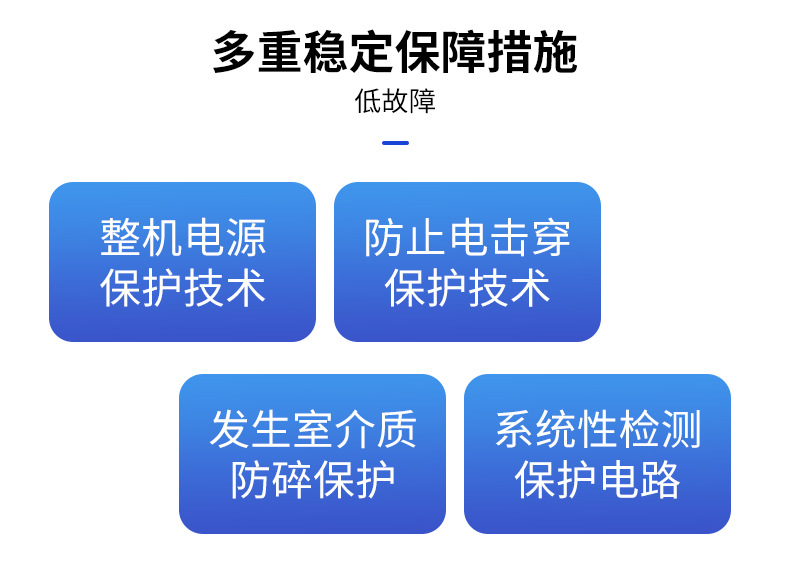 多重稳定保障措施

低故障

整机电源保护技术

防止电击穿保护技术

发生室介质防碎保护

系统性检测保护电路